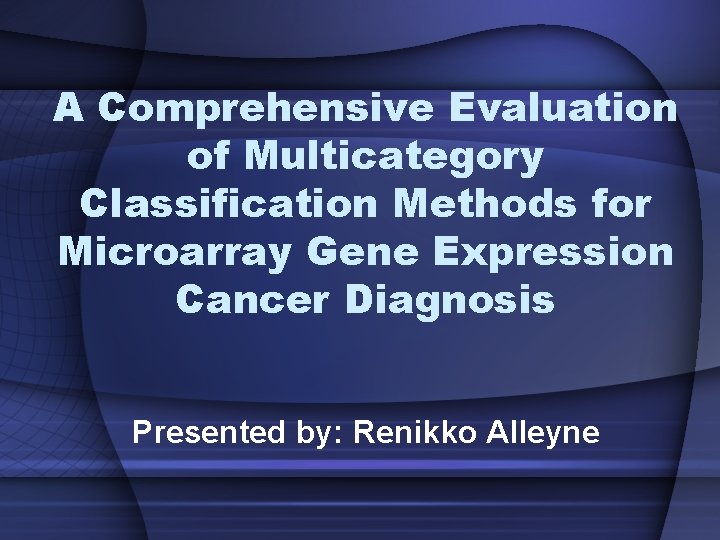 A Comprehensive Evaluation of Multicategory Classification Methods for Microarray Gene Expression Cancer Diagnosis

Presented by: Renikko Alleyne